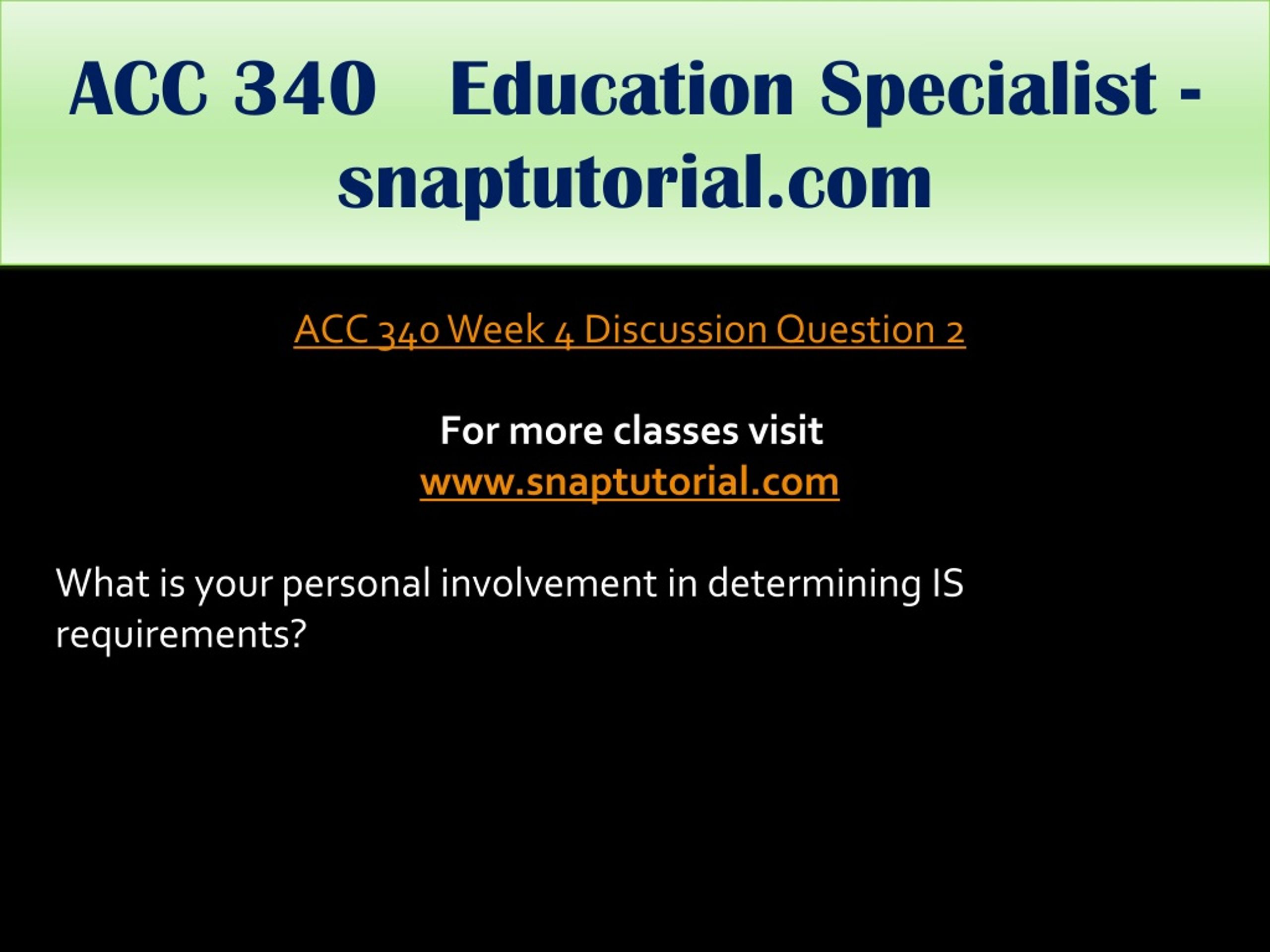 ACC 340 Education Specialist - snaptutorial.com

ACC 340 Week 4 Discussion Question 2

For more classes visit
www.snaptutorial.com

What is your personal involvement in determining IS requirements?